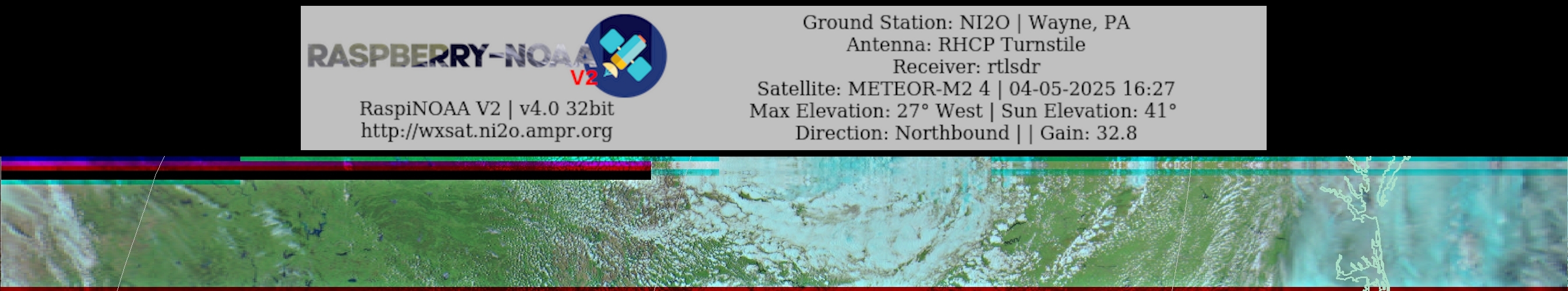 RASPBERRY-NOAA V2

RaspiNOAA V2 | v4.0 32bit
http://wxsat.ni2o.ampr.org

Ground Station: NI2O | Wayne, PA
Antenna: RHCP Turnstile
Receiver: rtlsdr
Satellite: METEOR-M2 4 | 04-05-2025 16:27
Max Elevation: 27° West | Sun Elevation: 41°
Direction: Northbound | | Gain: 32.8